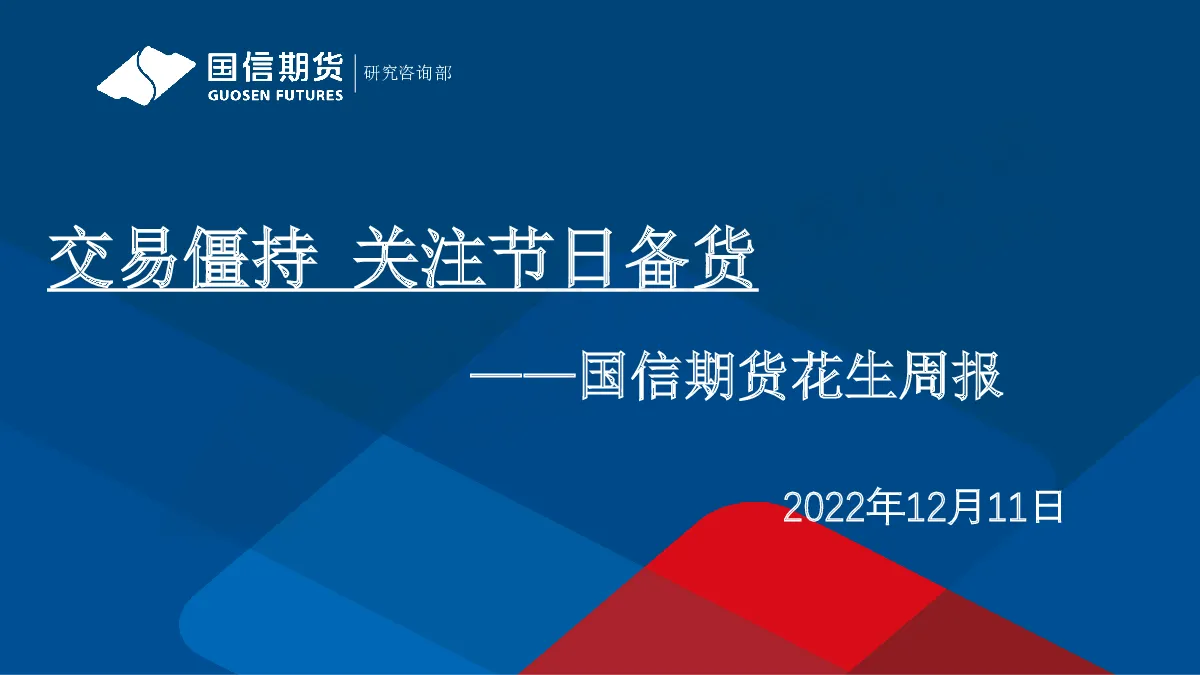 国信期货
GUOSEN FUTURES
研究咨询部

交易僵持 关注节日备货

——国信期货花生周报

2022年12月11日